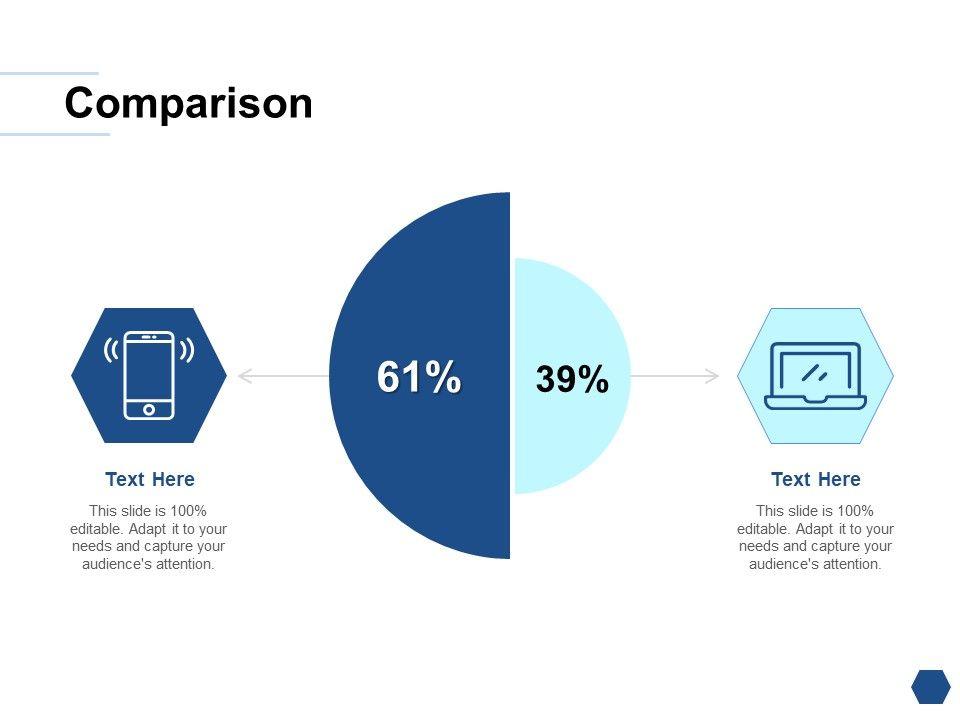 Comparison

61%

39%

Text Here

This slide is 100% editable. Adapt it to your needs and capture your audience's attention.

Text Here

This slide is 100% editable. Adapt it to your needs and capture your audience's attention.